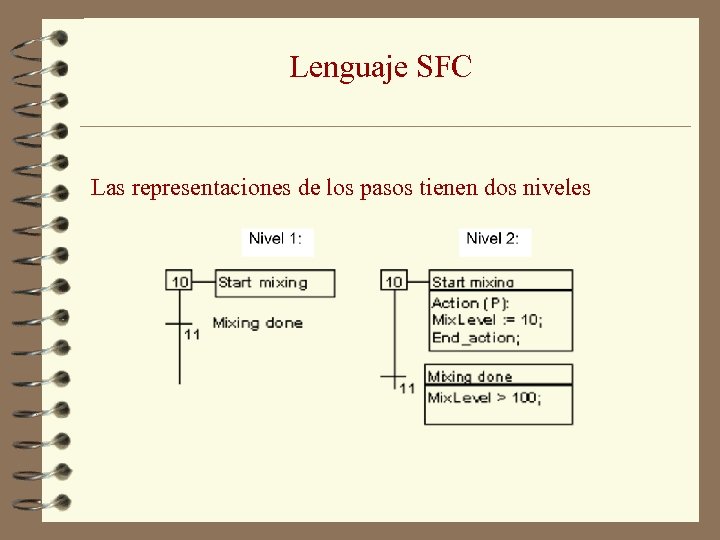 Lenguaje SFC

Las representaciones de los pasos tienen dos niveles

Nivel 1:

10 Start mixing

11 Mixing done

Nivel 2:

10 Start mixing

Action (P):
MixLevel := 10;
End_action;

11 Mixing done

MixLevel > 100;